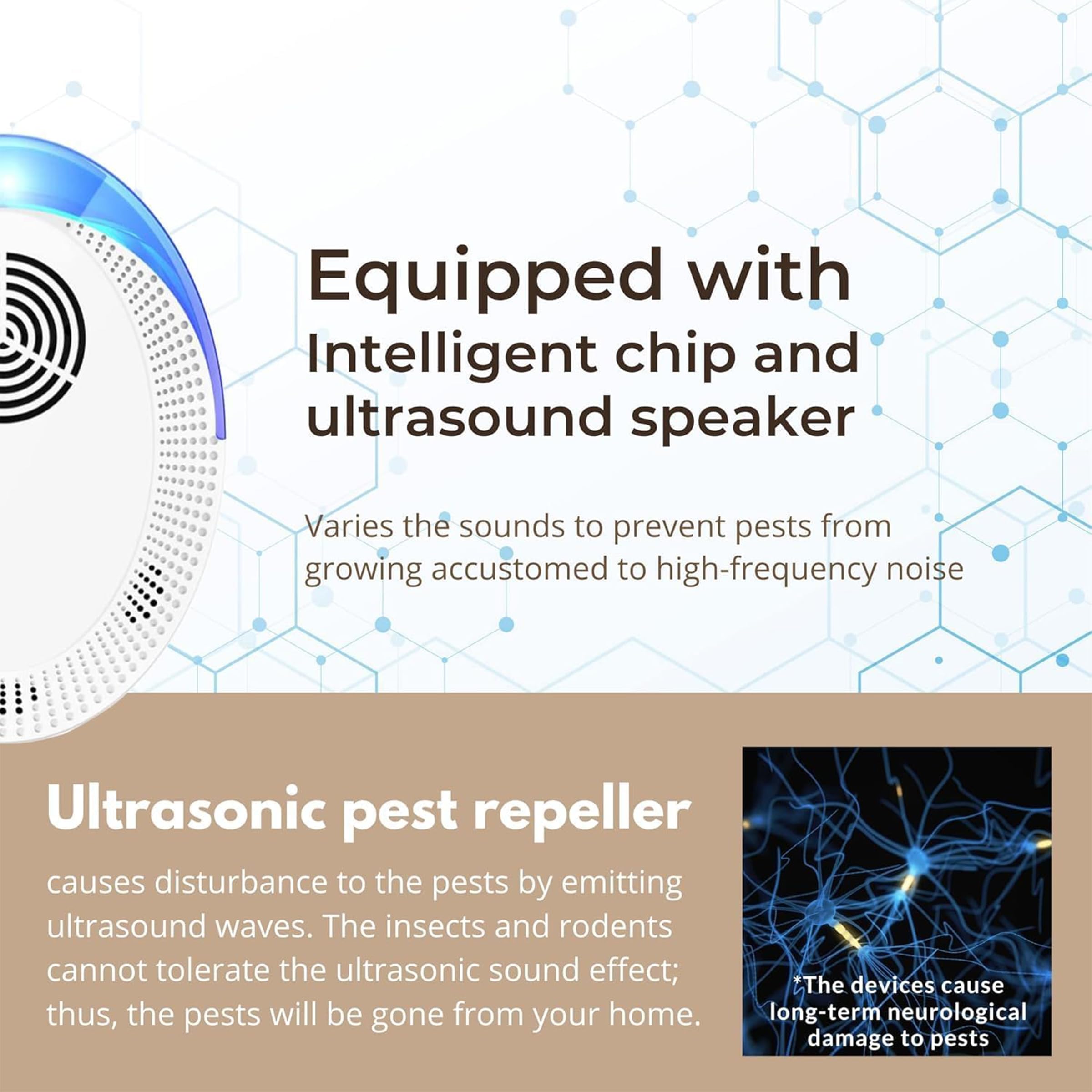 Equipped with
Intelligent chip and ultrasound speaker

Varies the sounds to prevent pests from growing accustomed to high-frequency noise

Ultrasonic pest repeller

causes disturbance to the pests by emitting ultrasound waves. The insects and rodents cannot tolerate the ultrasonic sound effect; thus, the pests will be gone from your home.

*The devices cause long-term neurological damage to pests